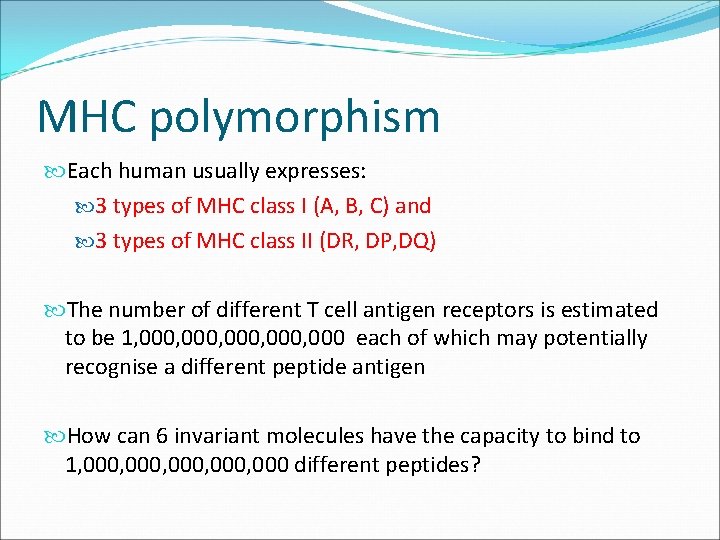 MHC polymorphism

Each human usually expresses:

3 types of MHC class I (A, B, C) and

3 types of MHC class II (DR, DP,DQ)

The number of different T cell antigen receptors is estimated to be 1,000,000,000,000,000 each of which may potentially recognise a different peptide antigen

How can 6 invariant molecules have the capacity to bind to 1,000,000,000,000,000 different peptides?